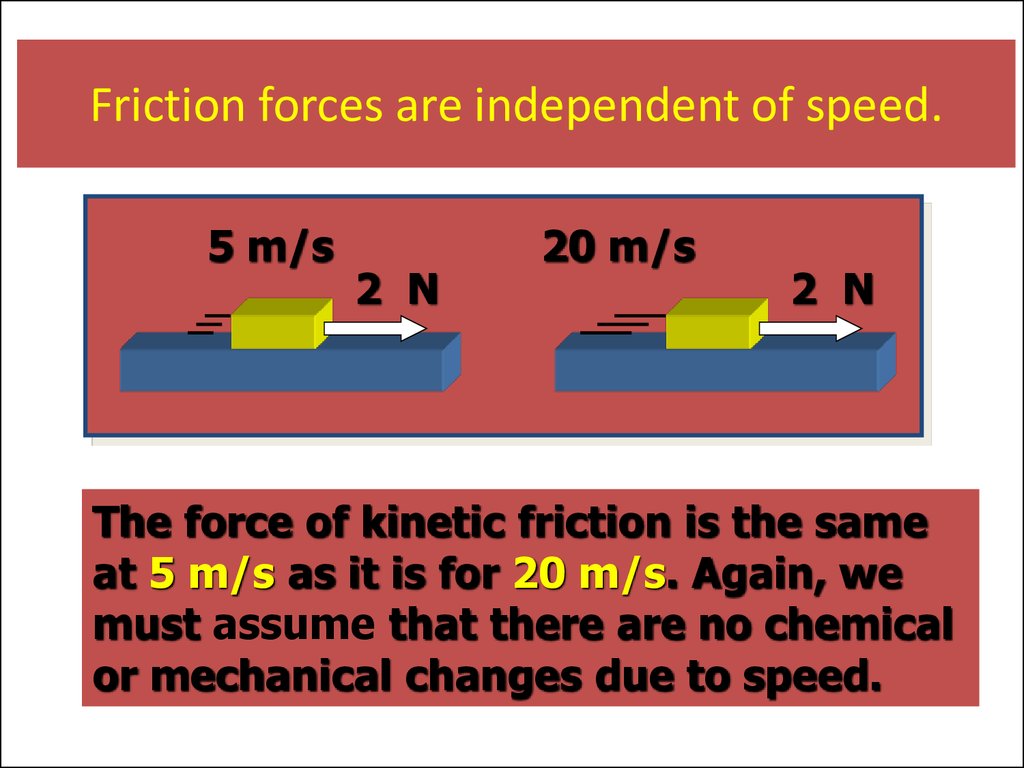 Friction forces are independent of speed.

5 m/s

2 N

20 m/s

2 N

The force of kinetic friction is the same at 5 m/s as it is for 20 m/s. Again, we must assume that there are no chemical or mechanical changes due to speed.